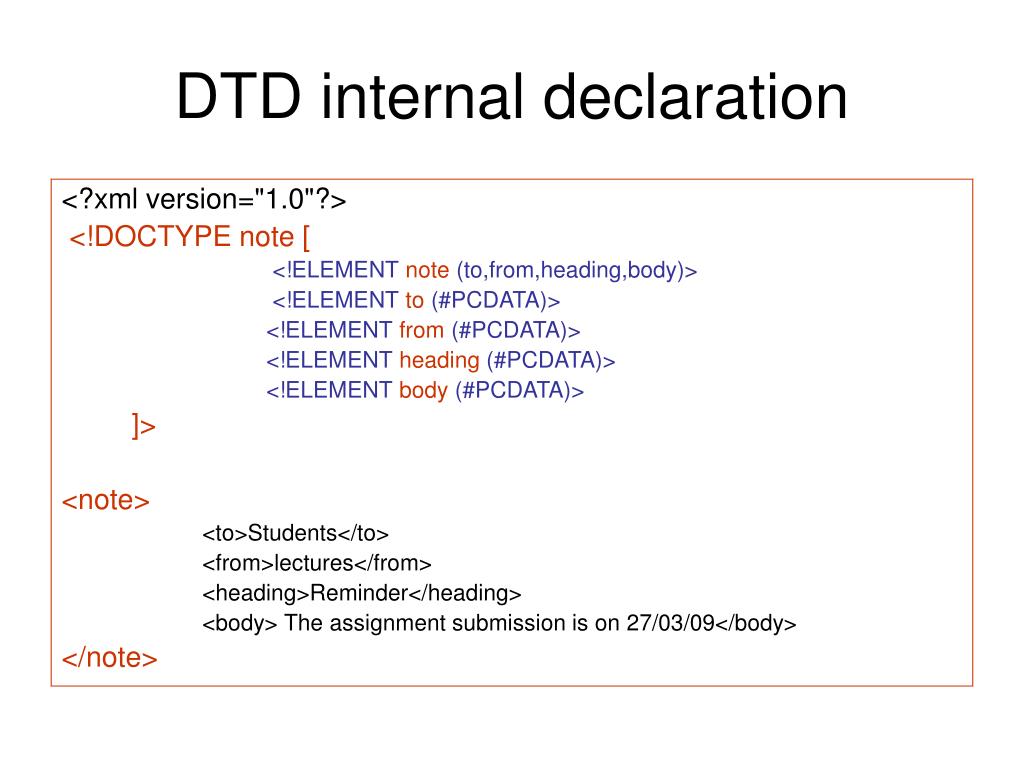 DTD internal declaration

<?xml version="1.0"?>
<!DOCTYPE note [
<!ELEMENT note (to,from,heading,body)>
<!ELEMENT to (#PCDATA)>
<!ELEMENT from (#PCDATA)>
<!ELEMENT heading (#PCDATA)>
<!ELEMENT body (#PCDATA)>
]>

<note>
<to>Students</to>
<from>lectures</from>
<heading>Reminder</heading>
<body> The assignment submission is on 27/03/09</body>
</note>